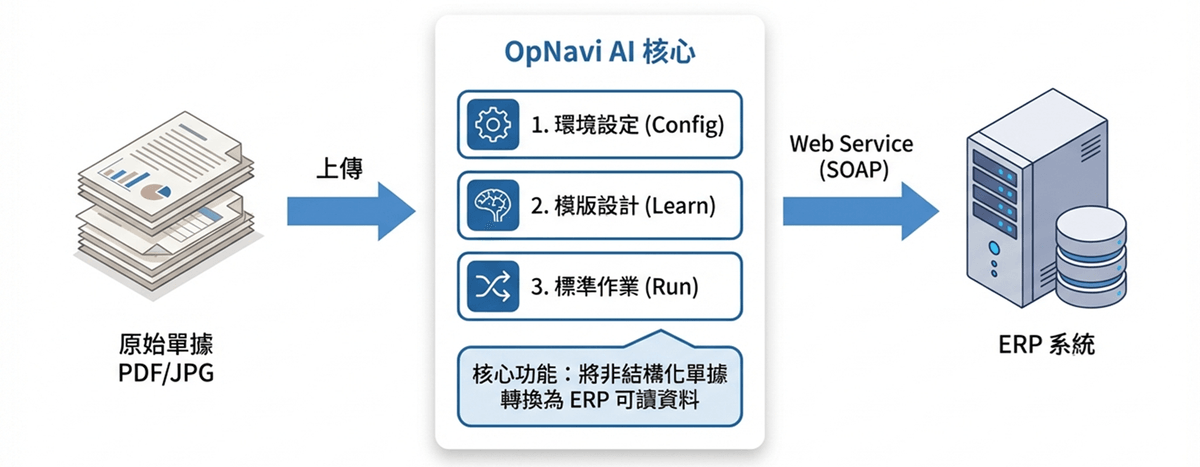 原始單據
PDF/JPG

上傳

OpNavi AI 核心

1. 環境設定 (Config)

2. 模版設計 (Learn)

3. 標準作業 (Run)

核心功能：將非結構化單據轉換為 ERP 可讀資料

Web Service
(SOAP)

ERP 系統